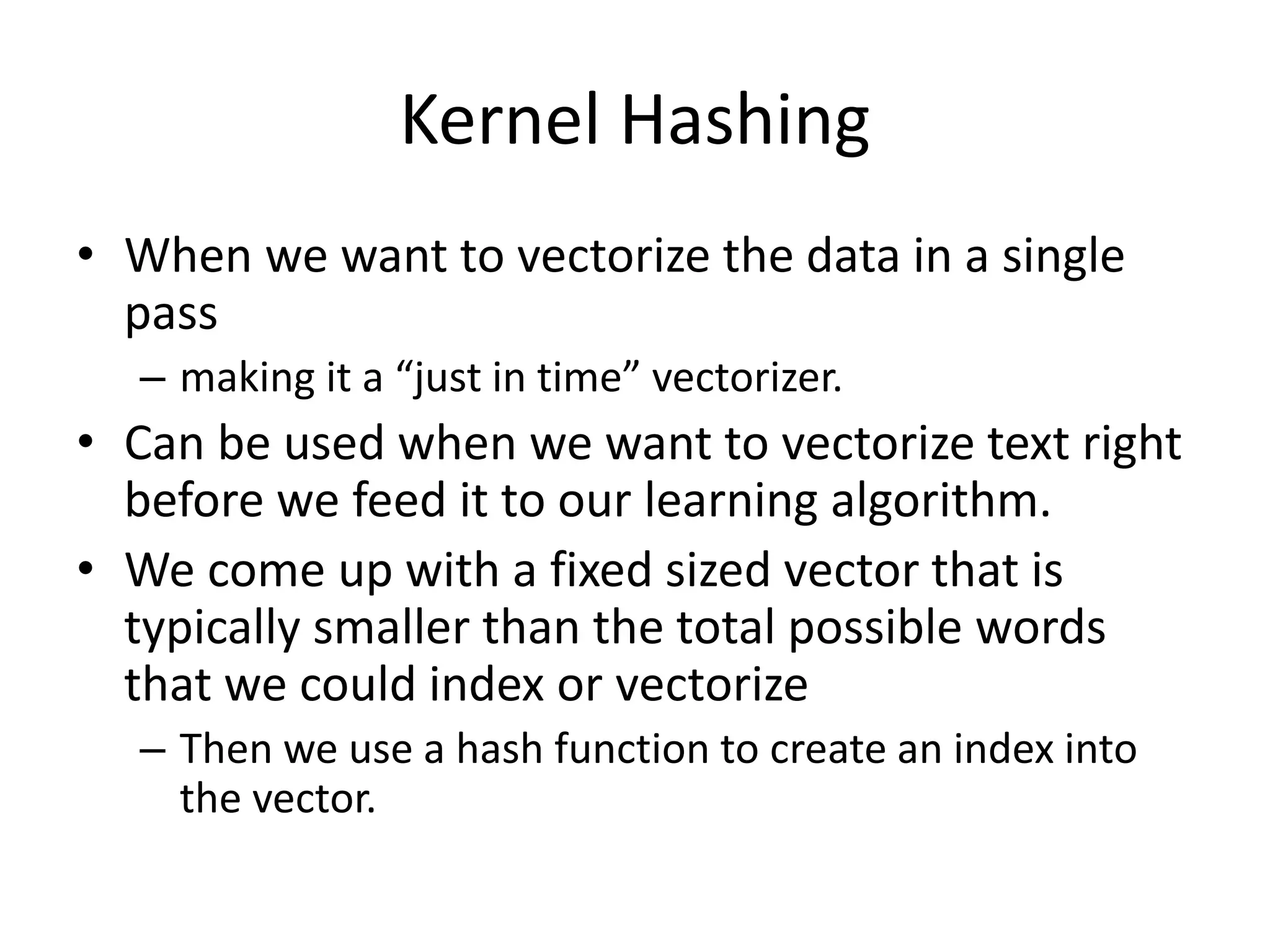 Kernel Hashing

• When we want to vectorize the data in a single pass
  – making it a “just in time” vectorizer.
• Can be used when we want to vectorize text right before we feed it to our learning algorithm.
• We come up with a fixed sized vector that is typically smaller than the total possible words that we could index or vectorize
  – Then we use a hash function to create an index into the vector.